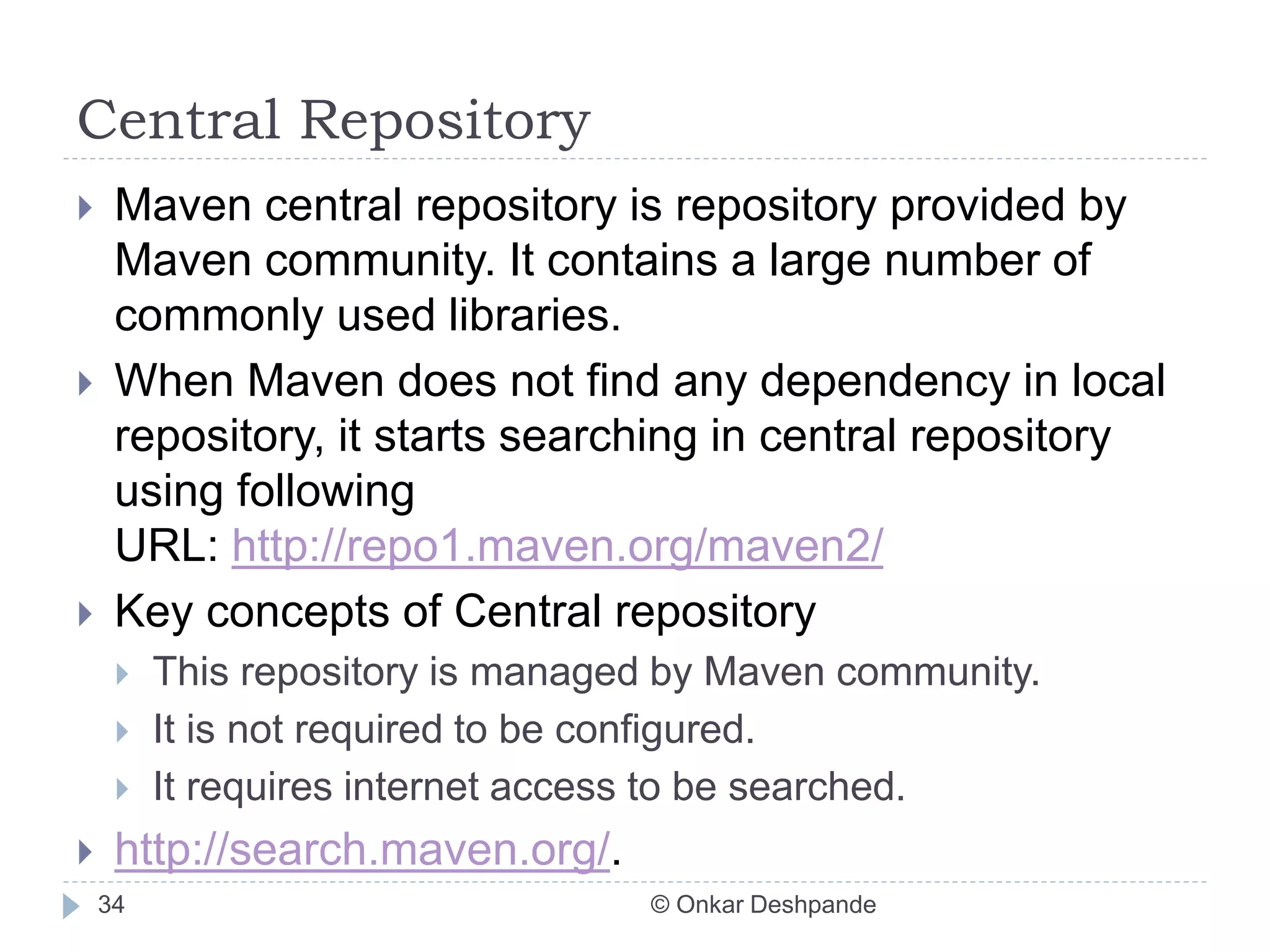 Central Repository

Maven central repository is repository provided by Maven community. It contains a large number of commonly used libraries.

When Maven does not find any dependency in local repository, it starts searching in central repository using following URL: http://repo1.maven.org/maven2/

Key concepts of Central repository

This repository is managed by Maven community.

It is not required to be configured.

It requires internet access to be searched.

http://search.maven.org/.

34

© Onkar Deshpande